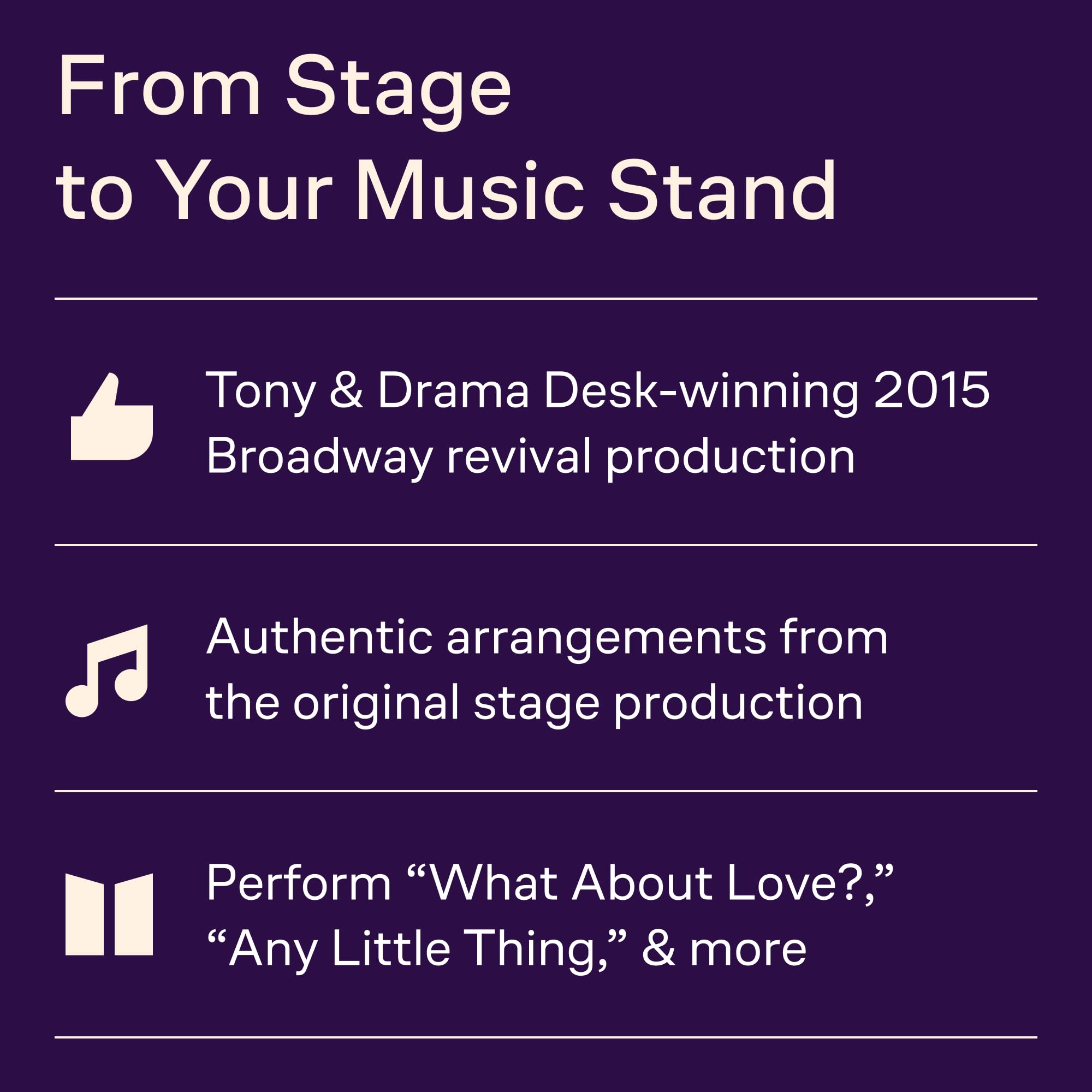 From Stage to Your Music Stand

Tony & Drama Desk-winning 2015 Broadway revival production

Authentic arrangements from the original stage production

Perform “What About Love?,” “Any Little Thing,” & more